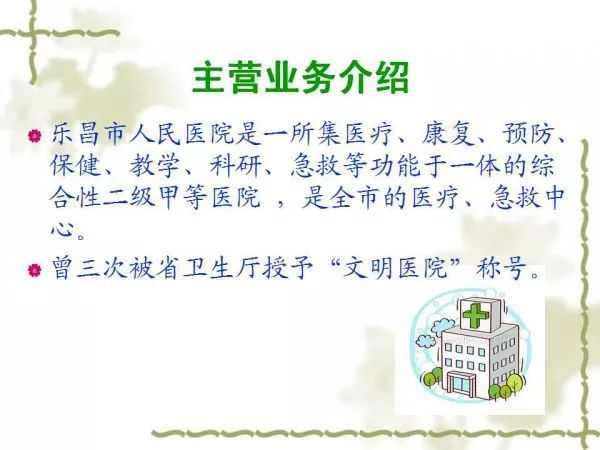 主营业务介绍

乐昌市人民医院是一所集医疗、康复、预防、保健、教学、科研、急救等功能于一体的综合性二级甲等医院 ，是全市的医疗、急救中心。

曾三次被省卫生厅授予“文明医院”称号。